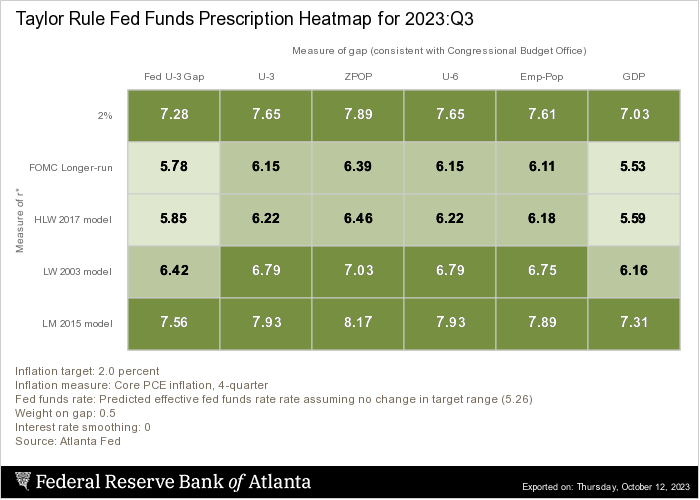 Taylor Rule Fed Funds Prescription Heatmap for 2023:Q3

Measure of gap (consistent with Congressional Budget Office)

Measure of r*

| | Fed U-3 Gap | U-3 | ZPOP | U-6 | Emp-Pop | GDP |
|---|---|---|---|---|---|---|
| 2% | 7.28 | 7.65 | 7.89 | 7.65 | 7.61 | 7.03 |
| FOMC Longer-run | 5.78 | 6.15 | 6.39 | 6.15 | 6.11 | 5.53 |
| HLW 2017 model | 5.85 | 6.22 | 6.46 | 6.22 | 6.18 | 5.59 |
| LW 2003 model | 6.42 | 6.79 | 7.03 | 6.79 | 6.75 | 6.16 |
| LM 2015 model | 7.56 | 7.93 | 8.17 | 7.93 | 7.89 | 7.31 |

Inflation target: 2.0 percent
Inflation measure: Core PCE inflation, 4-quarter
Fed funds rate: Predicted effective fed funds rate rate assuming no change in target range (5.26)
Weight on gap: 0.5
Interest rate smoothing: 0
Source: Atlanta Fed

Federal Reserve Bank of Atlanta

Exported on: Thursday, October 12, 2023